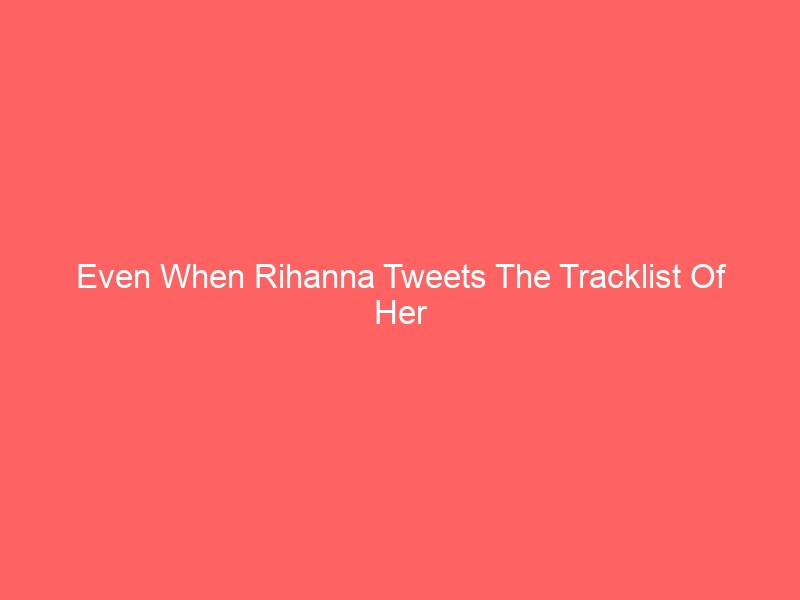 Even When Rihanna Tweets The Tracklist Of Her